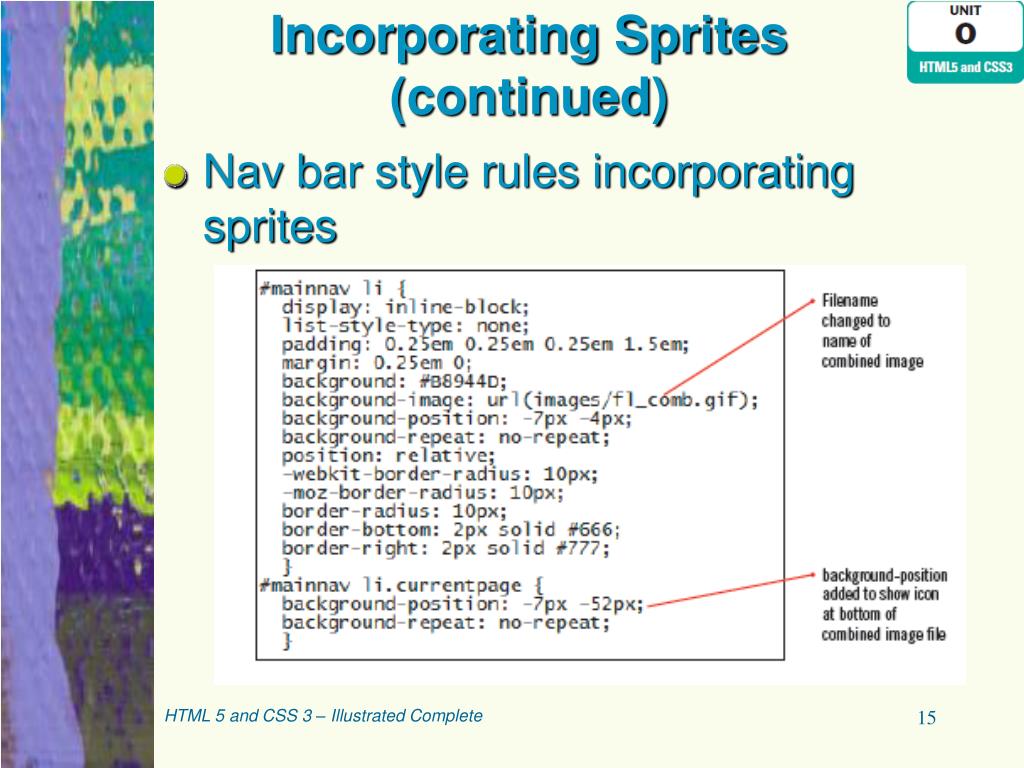 Incorporating Sprites (continued)

UNIT
O
HTML5 and CSS3

Nav bar style rules incorporating sprites

#mainnav li {
display: inline-block;
list-style-type: none;
padding: 0.25em 0.25em 0.25em 1.5em;
margin: 0.25em 0;
background: #B8944D;
background-image: url(images/fl_comb.gif);
background-position: -7px -4px;
background-repeat: no-repeat;
position: relative;
-webkit-border-radius: 10px;
-moz-border-radius: 10px;
border-radius: 10px;
border-bottom: 2px solid #666;
border-right: 2px solid #777;
}
#mainnav li.currentpage {
background-position: -7px -52px;
background-repeat: no-repeat;
}

Filename changed to name of combined image

background-position added to show icon at bottom of combined image file

HTML 5 and CSS 3 – Illustrated Complete

15